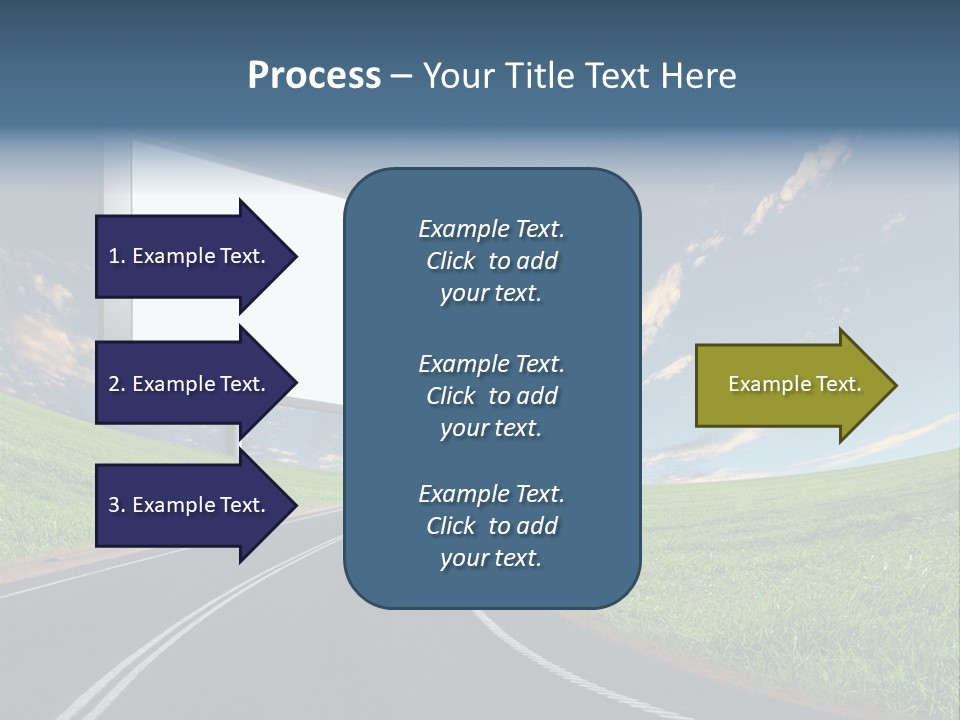 Process – Your Title Text Here

1. Example Text.

2. Example Text.

3. Example Text.

Example Text. Click to add your text.

Example Text. Click to add your text.

Example Text. Click to add your text.

Example Text.